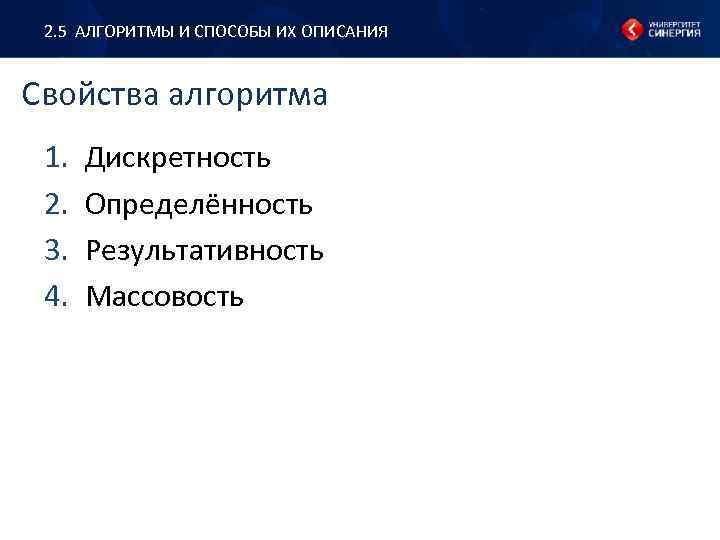 2.5 АЛГОРИТМЫ И СПОСОБЫ ИХ ОПИСАНИЯ

УНИВЕРСИТЕТ СИНЕРГИЯ

Свойства алгоритма

1. Дискретность
2. Определённость
3. Результативность
4. Массовость